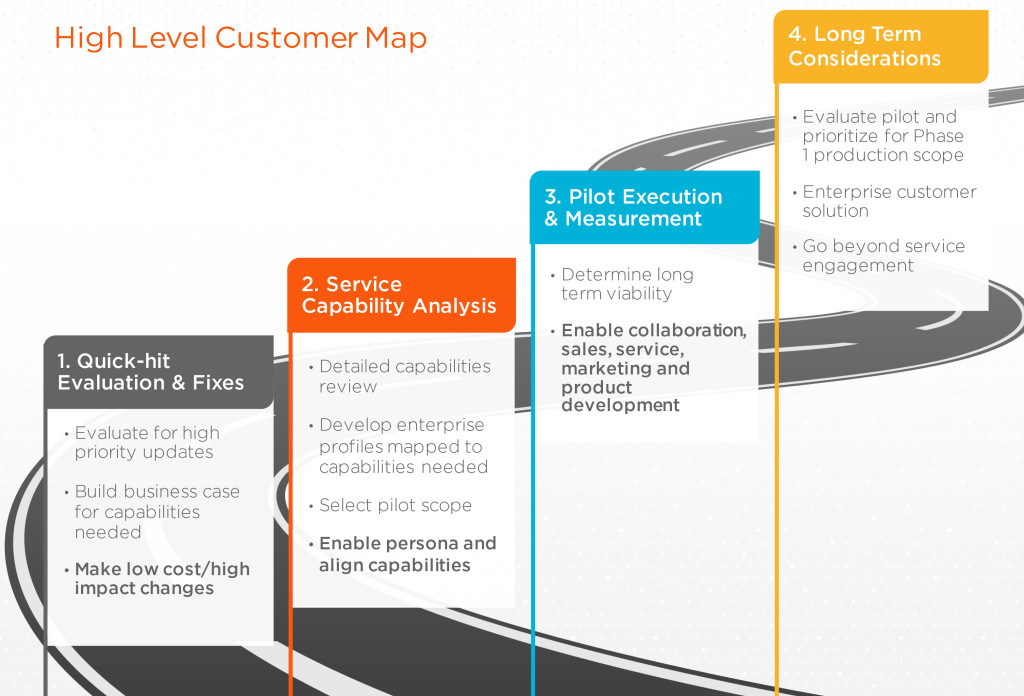 High Level Customer Map

1. Quick-hit Evaluation & Fixes

• Evaluate for high priority updates

• Build business case for capabilities needed

• Make low cost/high impact changes

2. Service Capability Analysis

• Detailed capabilities review

• Develop enterprise profiles mapped to capabilities needed

• Select pilot scope

• Enable persona and align capabilities

3. Pilot Execution & Measurement

• Determine long term viability

• Enable collaboration, sales, service, marketing and product development

4. Long Term Considerations

• Evaluate pilot and prioritize for Phase 1 production scope

• Enterprise customer solution

• Go beyond service engagement